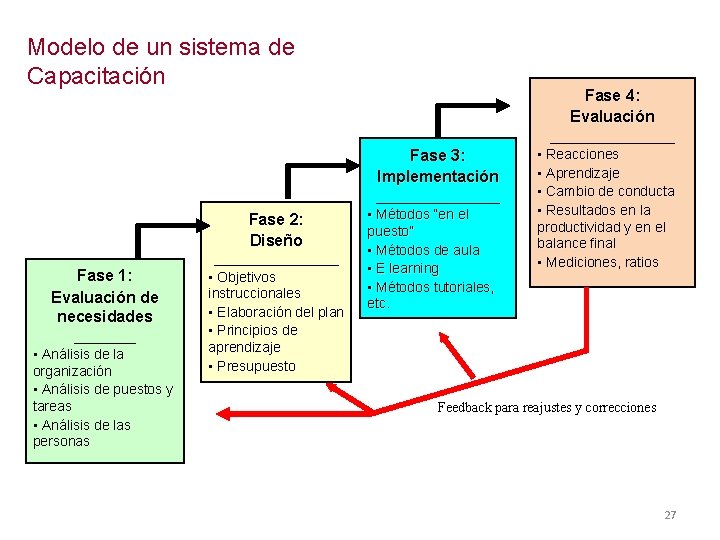 Modelo de un sistema de Capacitación

Fase 1:
Evaluación de necesidades
▪ Análisis de la organización
▪ Análisis de puestos y tareas
▪ Análisis de las personas

Fase 2:
Diseño
▪ Objetivos instruccionales
▪ Elaboración del plan
▪ Principios de aprendizaje
▪ Presupuesto

Fase 3:
Implementación
▪ Métodos "en el puesto"
▪ Métodos de aula
▪ E learning
▪ Métodos tutoriales, etc.

Fase 4:
Evaluación
▪ Reacciones
▪ Aprendizaje
▪ Cambio de conducta
▪ Resultados en la productividad y en el balance final
▪ Mediciones, ratios

Feedback para reajustes y correcciones

27